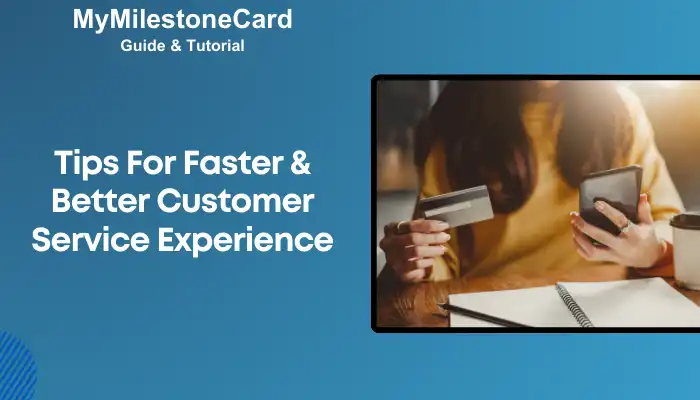 MyMilestoneCard
Guide & Tutorial

Tips For Faster & Better Customer Service Experience